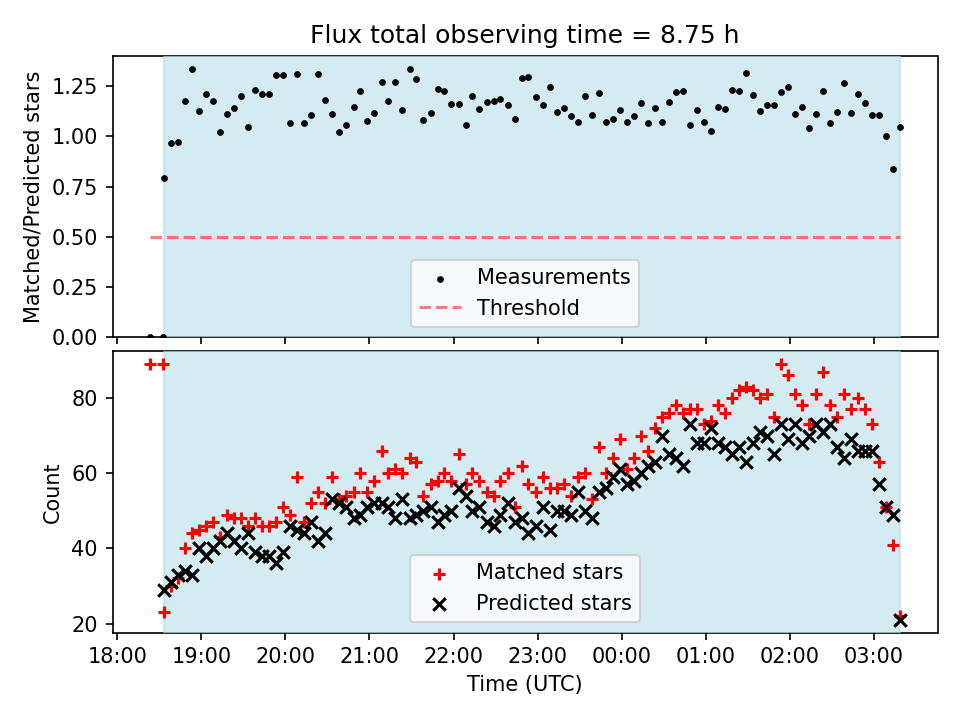 Flux total observing time = 8.75 h

Matched/Predicted stars

1.25
1.00
0.75
0.50
0.25
0.00

Measurements
Threshold

Count

80
60
40
20

Matched stars
Predicted stars

18:00 19:00 20:00 21:00 22:00 23:00 00:00 01:00 02:00 03:00

Time (UTC)